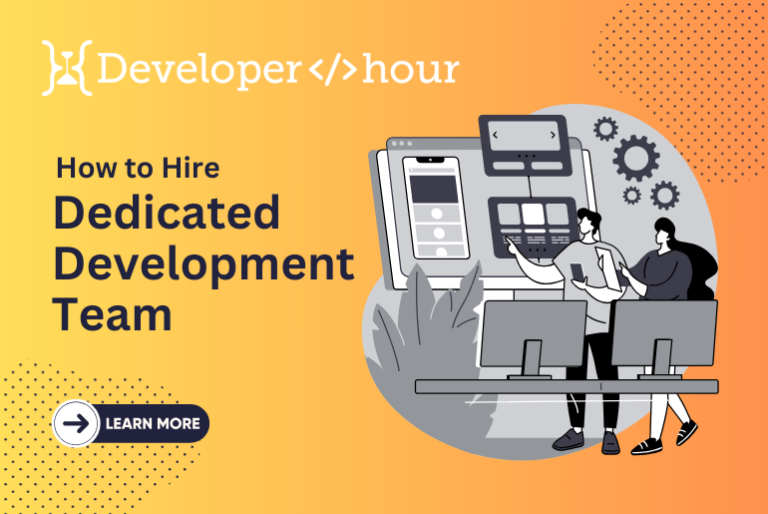 Developer </> hour

How to Hire
Dedicated Development Team

LEARN MORE